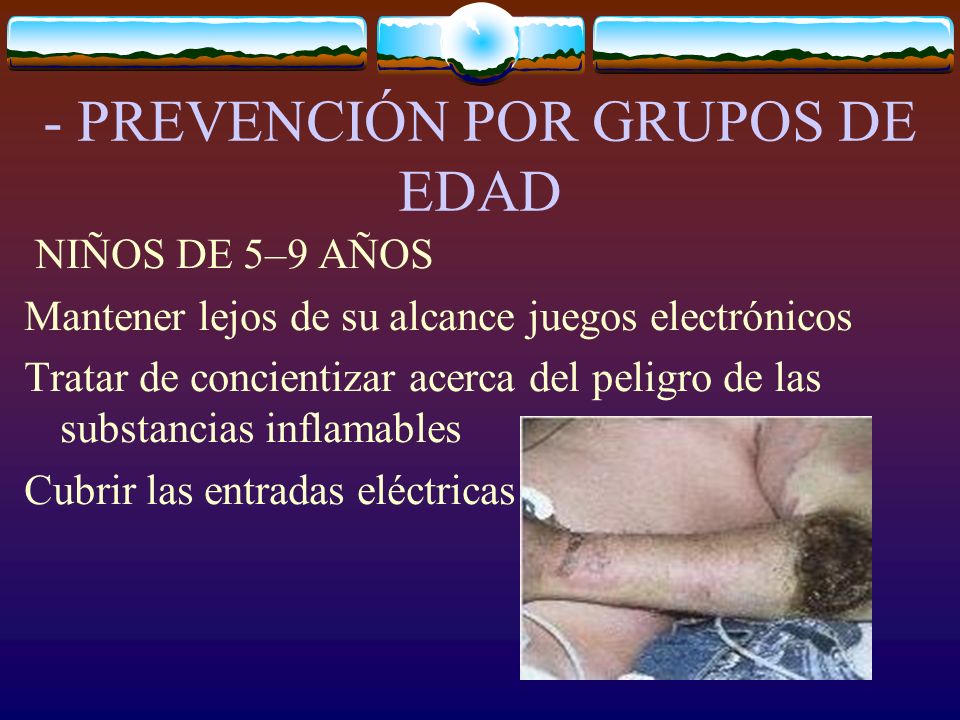 - PREVENCIÓN POR GRUPOS DE EDAD

NIÑOS DE 5–9 AÑOS

Mantener lejos de su alcance juegos electrónicos

Tratar de concientizar acerca del peligro de las substancias inflamables

Cubrir las entradas eléctricas